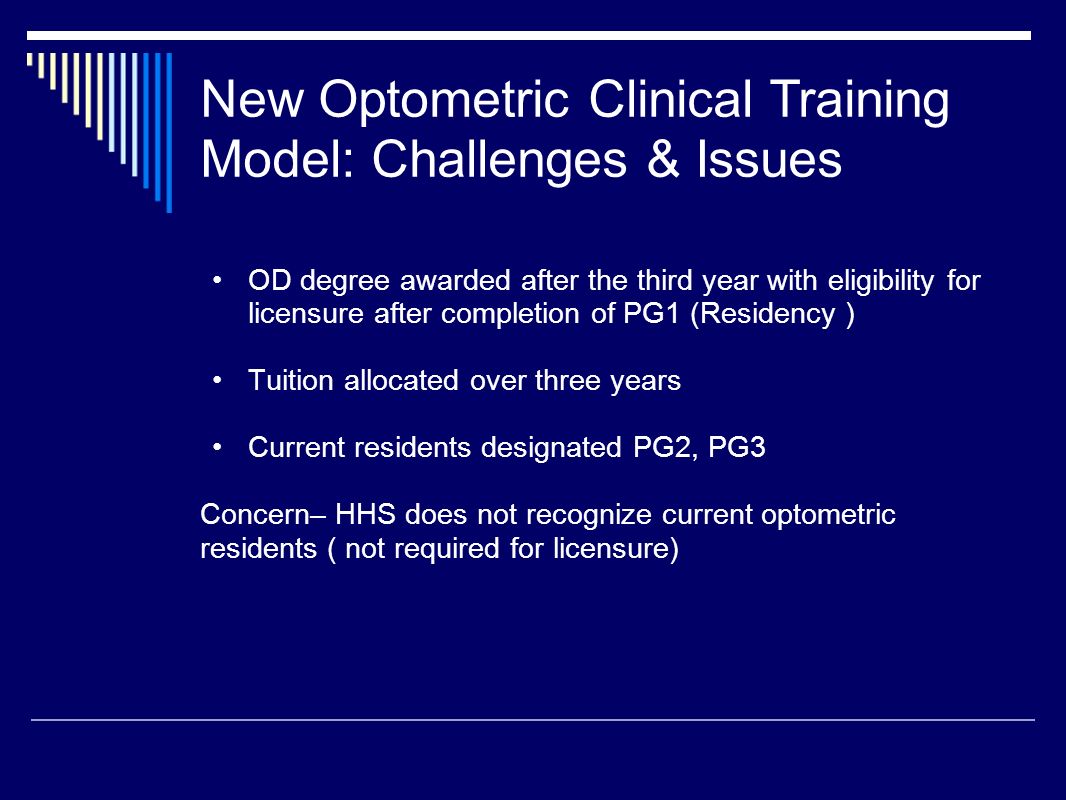 New Optometric Clinical Training Model: Challenges & Issues

• OD degree awarded after the third year with eligibility for licensure after completion of PG1 (Residency )

• Tuition allocated over three years

• Current residents designated PG2, PG3

Concern– HHS does not recognize current optometric residents ( not required for licensure)